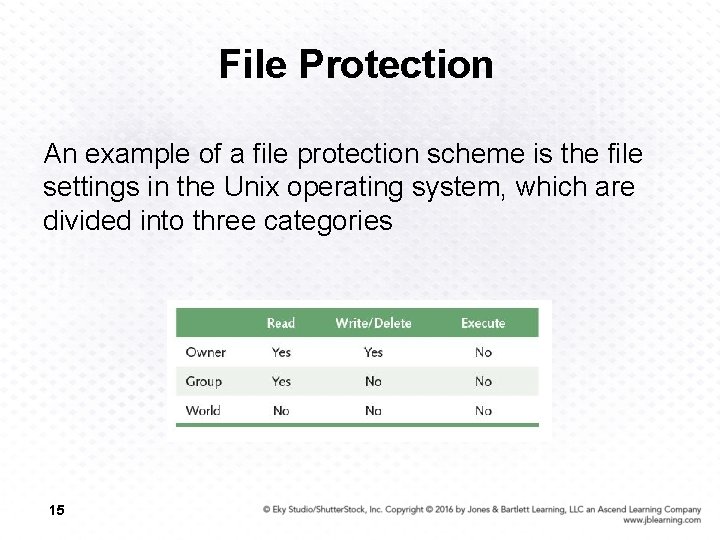 File Protection

An example of a file protection scheme is the file settings in the Unix operating system, which are divided into three categories

| | Read | Write/Delete | Execute |
|---|---|---|---|
| Owner | Yes | Yes | No |
| Group | Yes | No | No |
| World | No | No | No |

15

© Eky Studio/ShutterStock, Inc. Copyright © 2016 by Jones & Bartlett Learning, LLC an Ascend Learning Company
www.jblearning.com